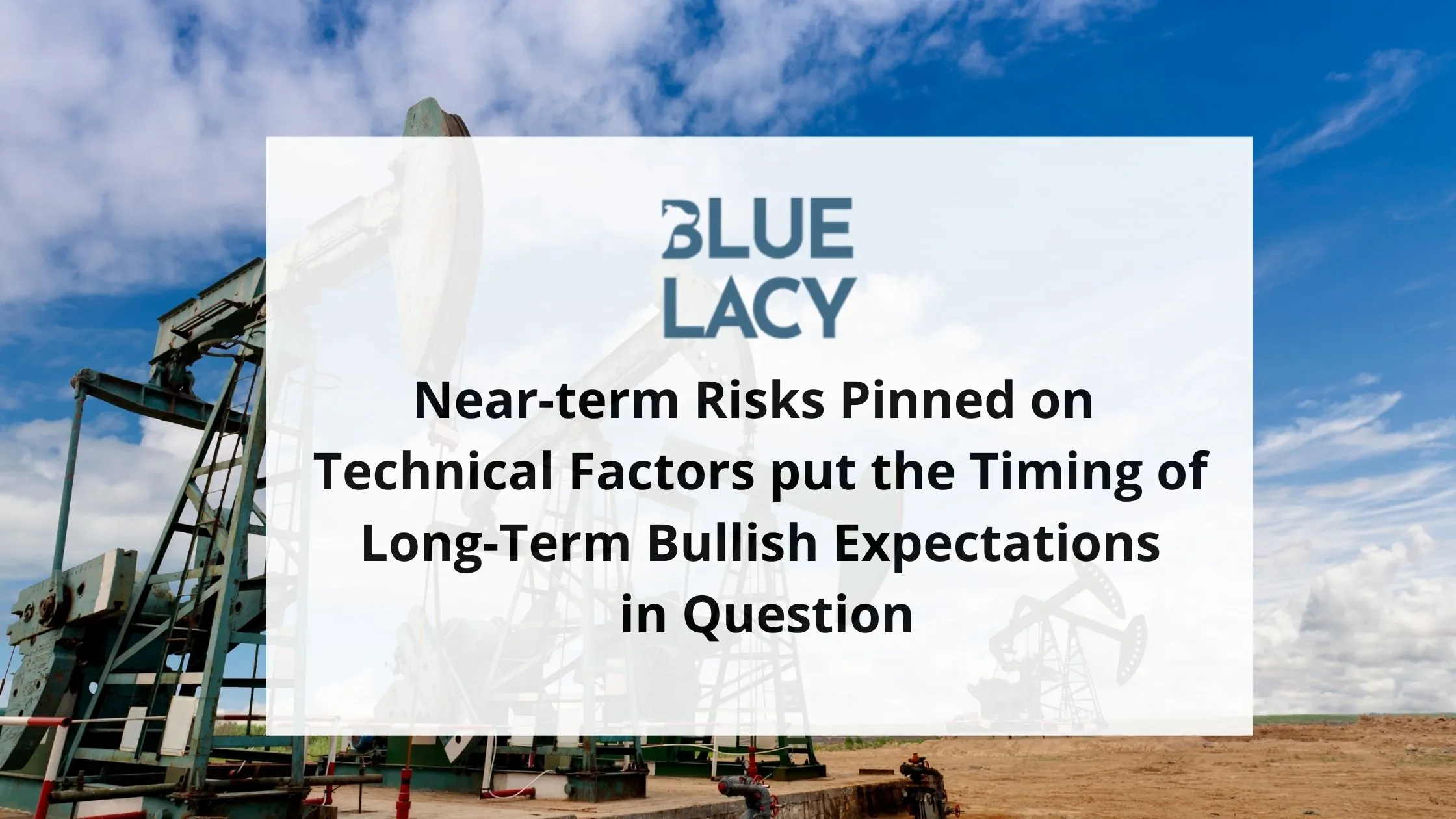 BLUE LACY

Near-term Risks Pinned on Technical Factors put the Timing of Long-Term Bullish Expectations in Question